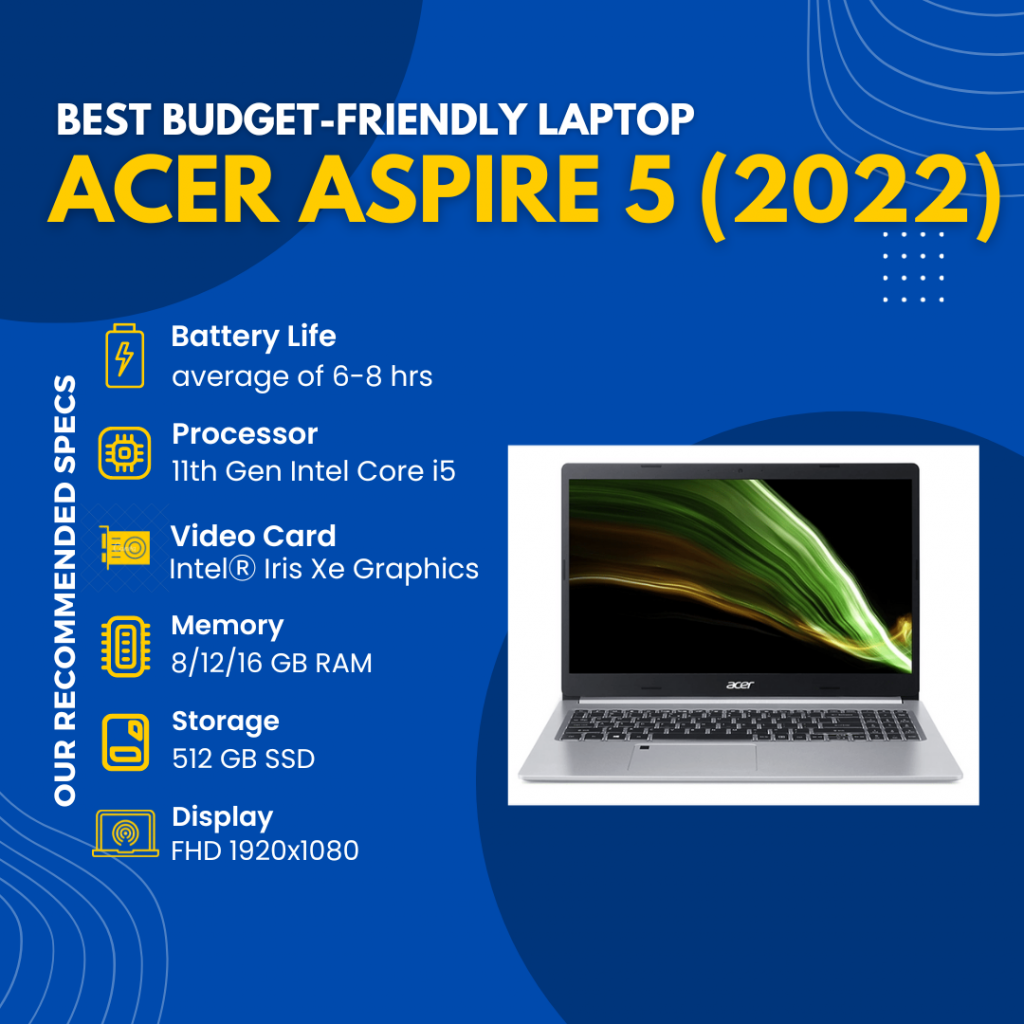 BEST BUDGET-FRIENDLY LAPTOP
ACER ASPIRE 5 (2022)

OUR RECOMMENDED SPECS

Battery Life
average of 6-8 hrs

Processor
11th Gen Intel Core i5

Video Card
Intel® Iris Xe Graphics

Memory
8/12/16 GB RAM

Storage
512 GB SSD

Display
FHD 1920x1080

acer